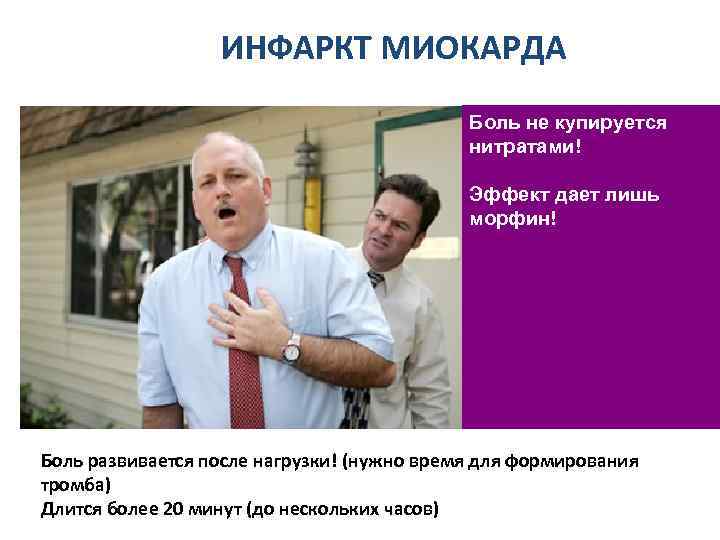 ИНФАРКТ МИОКАРДА

Боль не купируется нитратами!

Эффект дает лишь морфин!

Боль развивается после нагрузки! (нужно время для формирования тромба)
Длится более 20 минут (до нескольких часов)